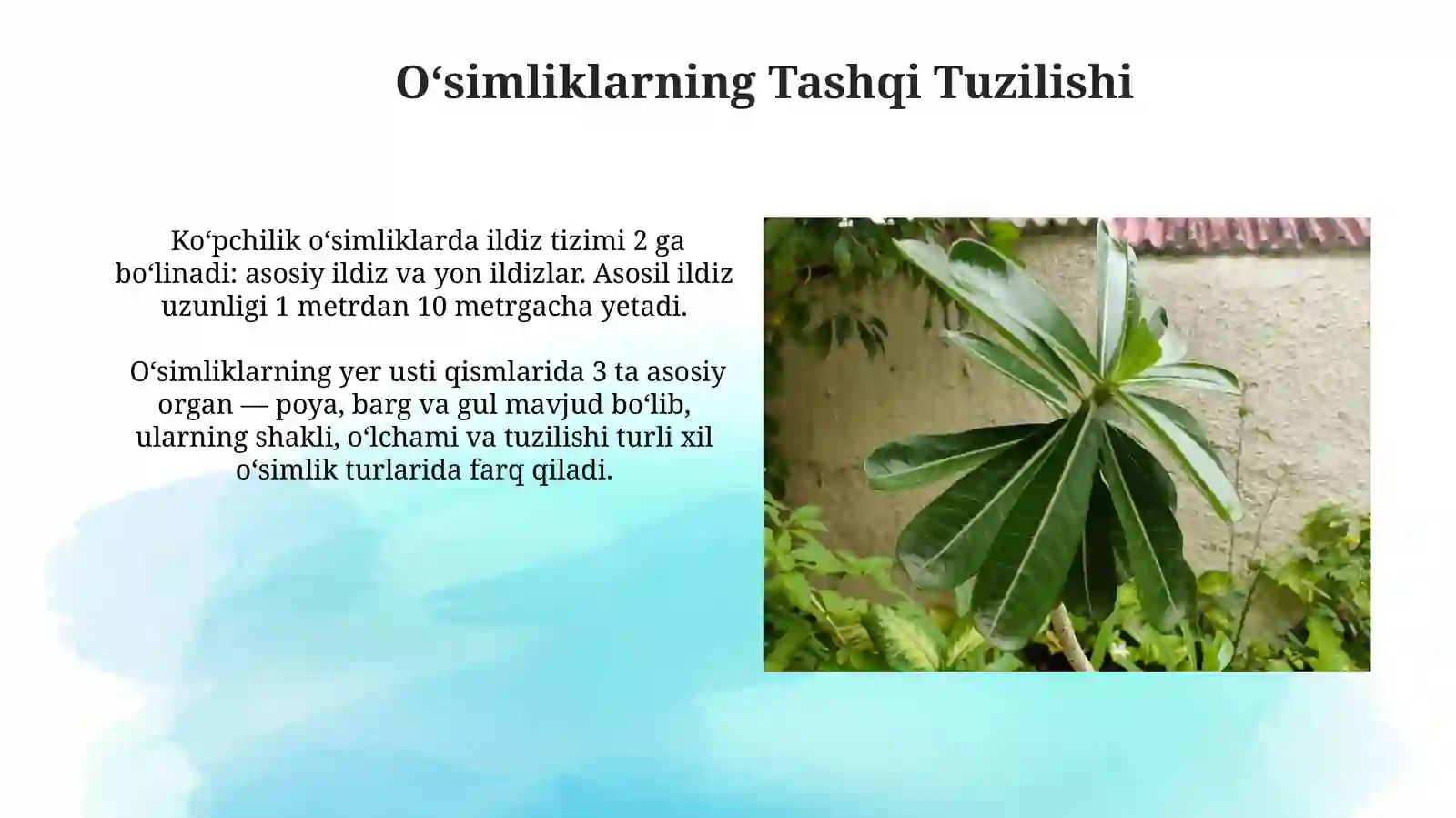 O‘simliklarning Tashqi Tuzilishi

Ko‘pchilik o‘simliklarda ildiz tizimi 2 ga bo‘linadi: asosiy ildiz va yon ildizlar. Asosil ildiz uzunligi 1 metrdan 10 metrgacha yetadi.

O‘simliklarning yer usti qismlarida 3 ta asosiy organ — poya, barg va gul mavjud bo‘lib, ularning shakli, o‘lchami va tuzilishi turli xil o‘simlik turlarida farq qiladi.